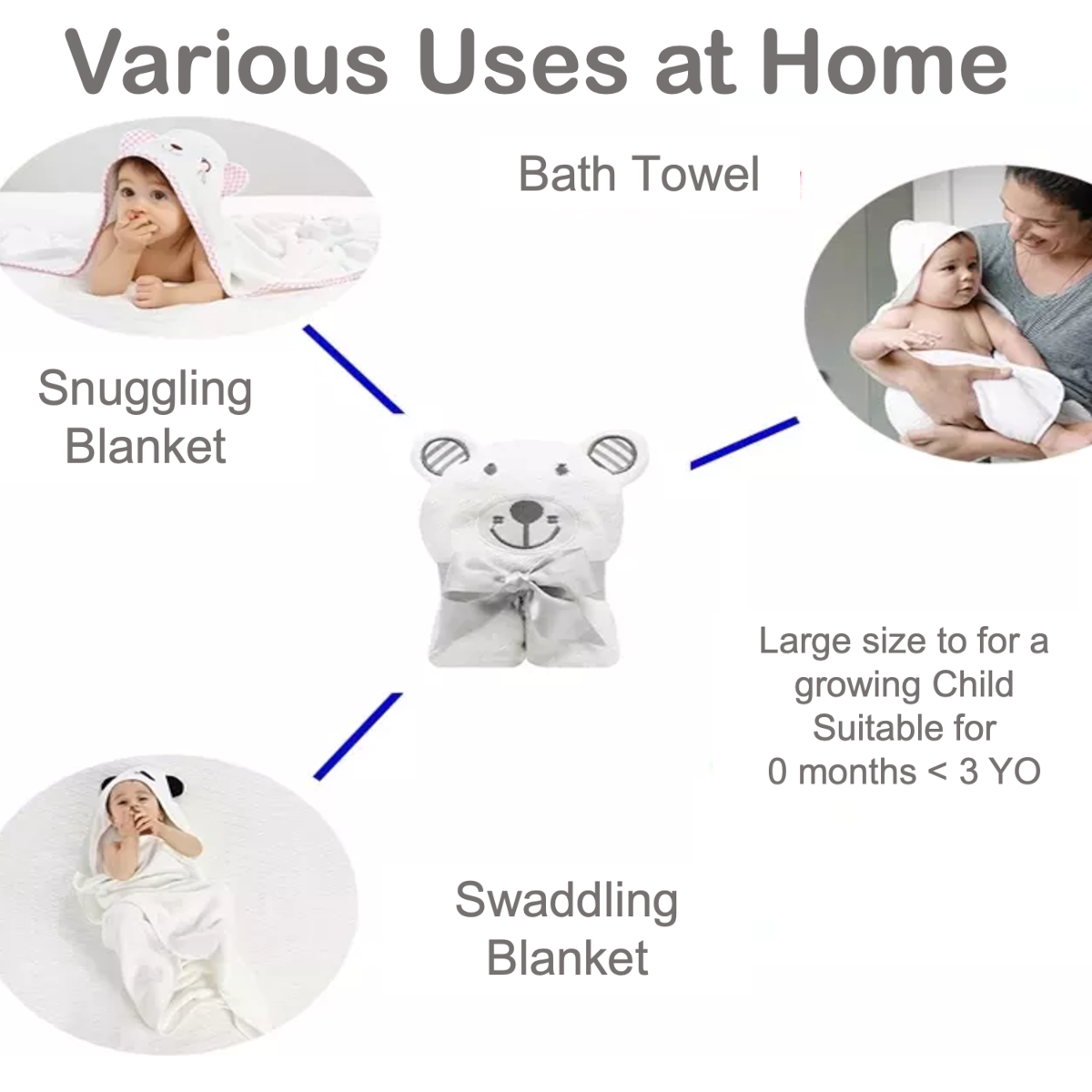 Various Uses at Home

Bath Towel

Snuggling Blanket

Large size to for a growing Child Suitable for 0 months < 3 YO

Swaddling Blanket